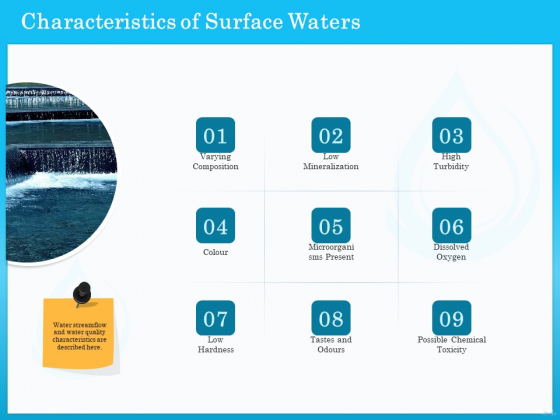 Characteristics of Surface Waters

01
Varying Composition

02
Low Mineralization

03
High Turbidity

04
Colour

05
Microorgani sms Present

06
Dissolved Oxygen

07
Low Hardness

08
Tastes and Odours

09
Possible Chemical Toxicity

Water streamflow and water quality characteristics are described here.